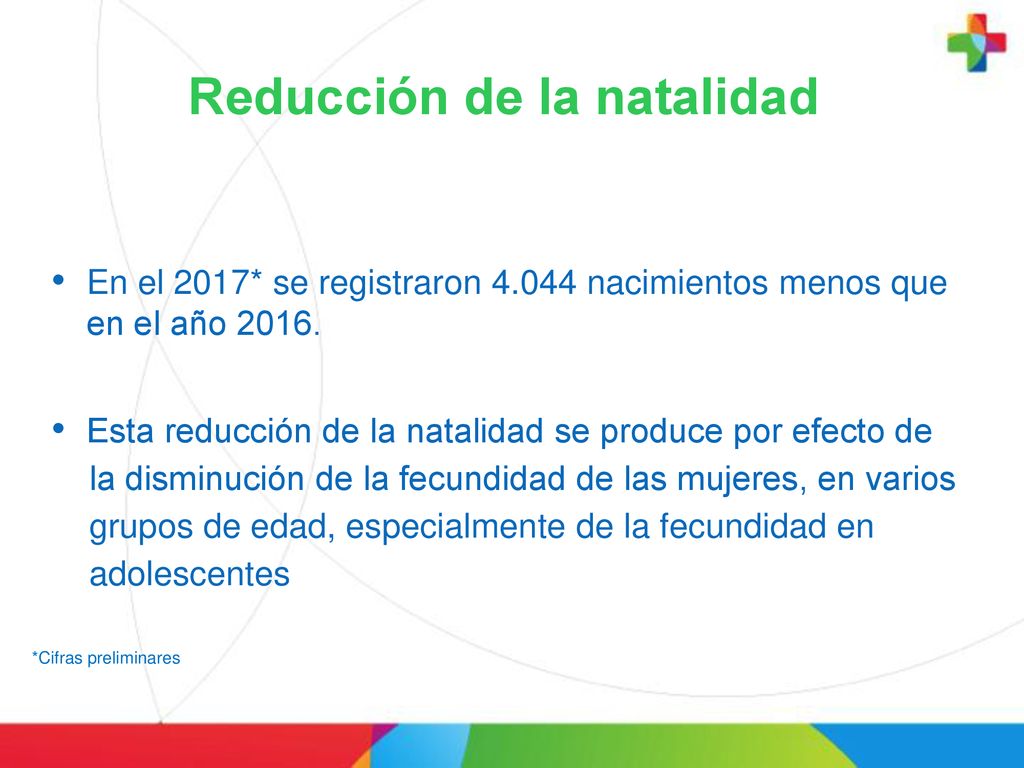 Reducción de la natalidad

• En el 2017* se registraron 4.044 nacimientos menos que en el año 2016.

• Esta reducción de la natalidad se produce por efecto de la disminución de la fecundidad de las mujeres, en varios grupos de edad, especialmente de la fecundidad en adolescentes

*Cifras preliminares